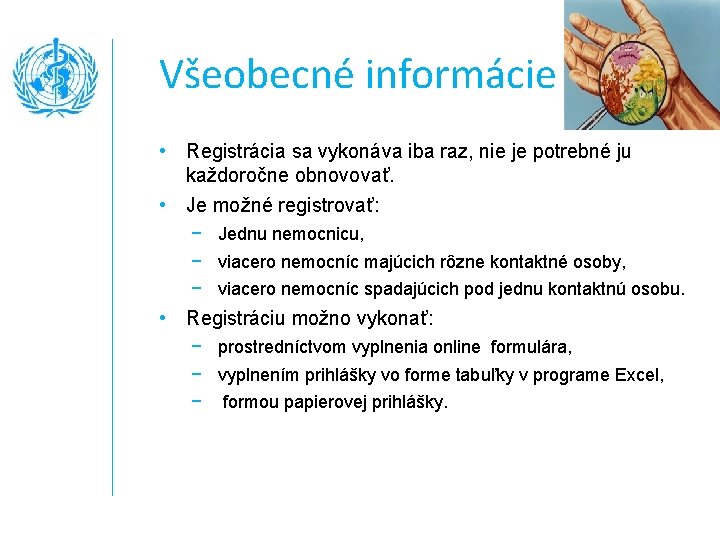 Všeobecné informácie

• Registrácia sa vykonáva iba raz, nie je potrebné ju každoročne obnovovať.
• Je možné registrovať:
  − Jednu nemocnicu,
  − viacero nemocníc majúcich rôzne kontaktné osoby,
  − viacero nemocníc spadajúcich pod jednu kontaktnú osobu.
• Registráciu možno vykonať:
  − prostredníctvom vyplnenia online formulára,
  − vyplnením prihlášky vo forme tabuľky v programe Excel,
  − formou papierovej prihlášky.